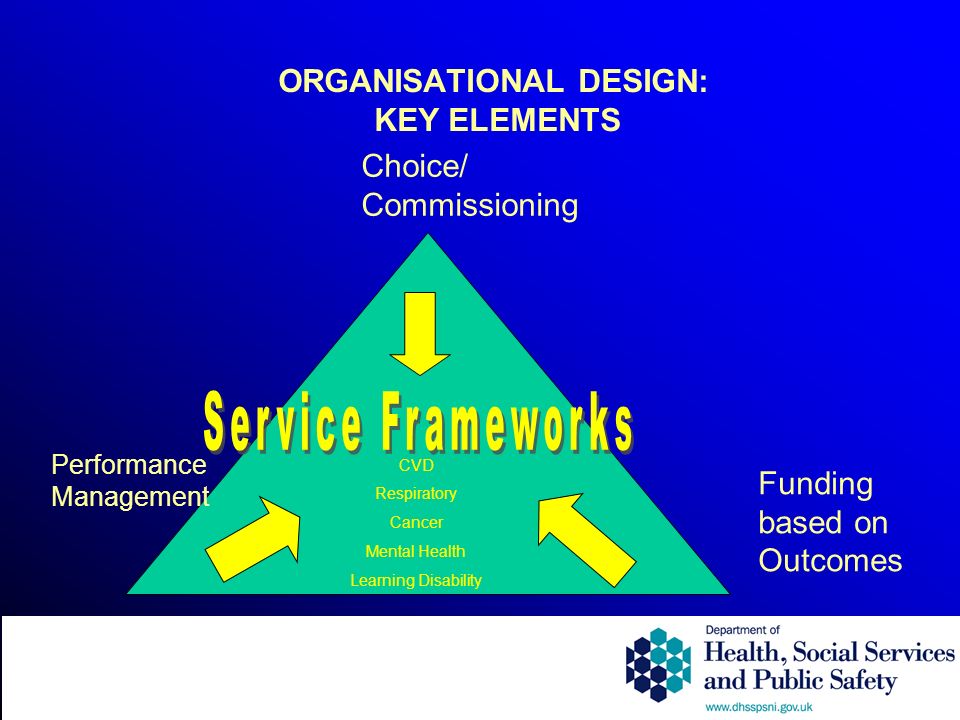 ORGANISATIONAL DESIGN: KEY ELEMENTS

Choice/ Commissioning

Service Frameworks

Performance Management

CVD
Respiratory
Cancer
Mental Health
Learning Disability

Funding based on Outcomes

Department of
Health, Social Services and Public Safety
www.dhsspsni.gov.uk